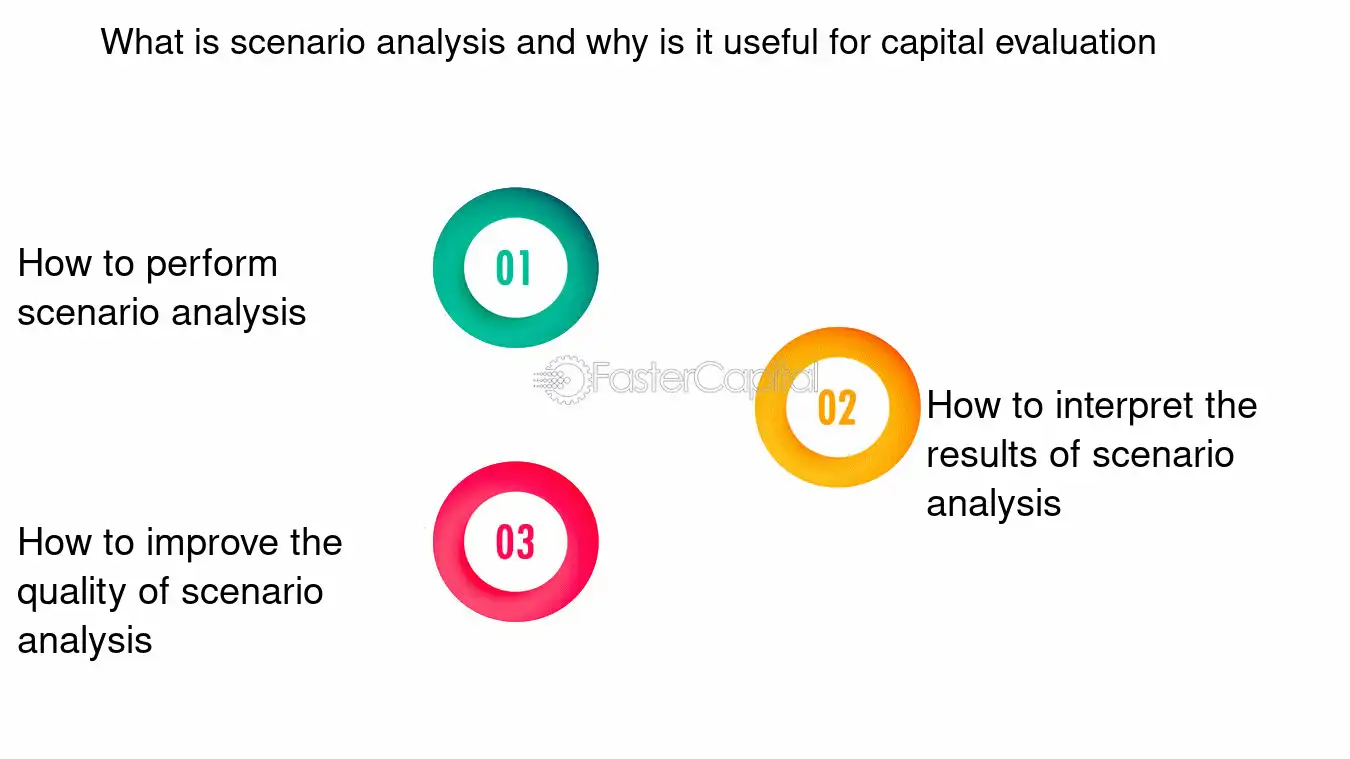 What is scenario analysis and why is it useful for capital evaluation

How to perform scenario analysis

01

FasterCapital

02

How to interpret the results of scenario analysis

How to improve the quality of scenario analysis

03